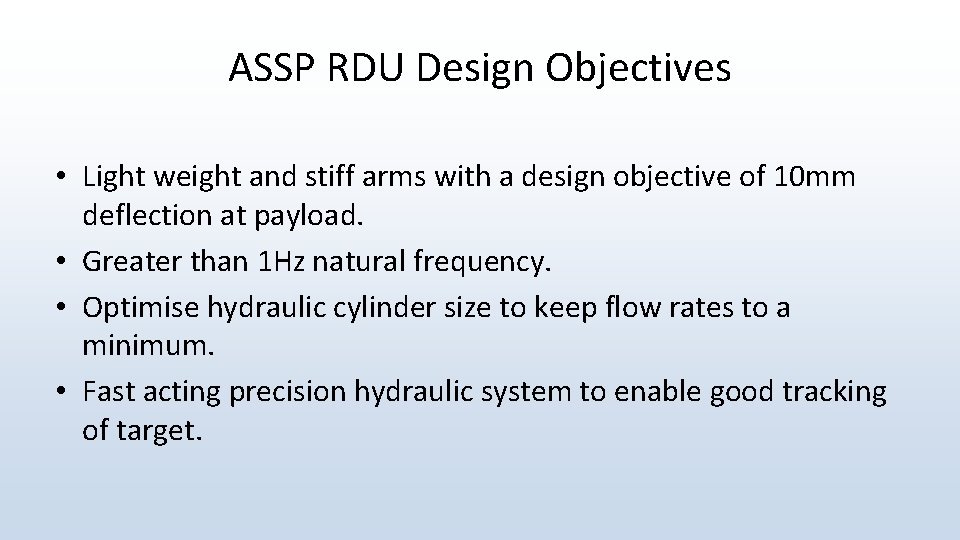 ASSP RDU Design Objectives

• Light weight and stiff arms with a design objective of 10mm deflection at payload.
• Greater than 1Hz natural frequency.
• Optimise hydraulic cylinder size to keep flow rates to a minimum.
• Fast acting precision hydraulic system to enable good tracking of target.